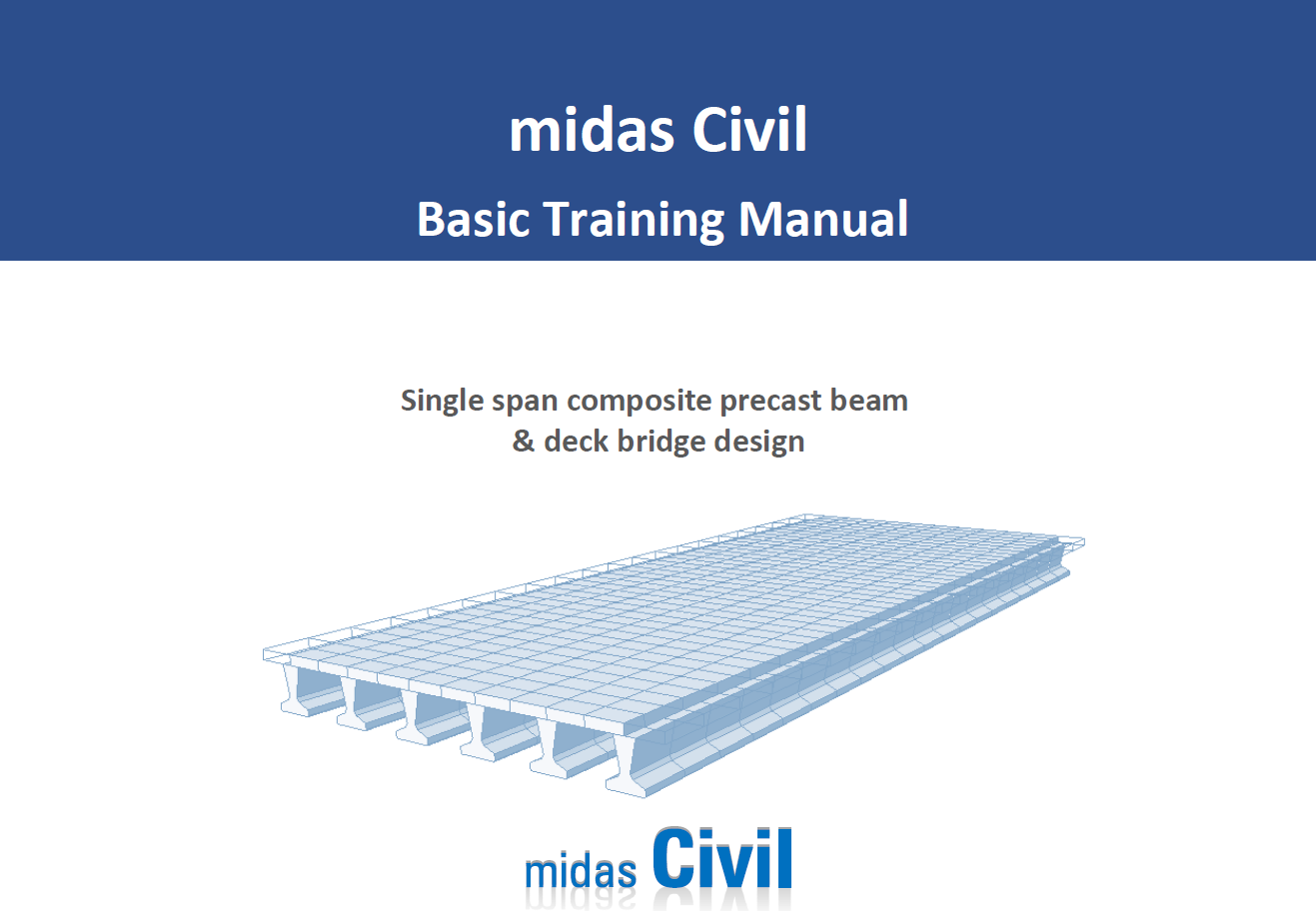 midas Civil

Basic Training Manual

Single span composite precast beam & deck bridge design

midas Civil